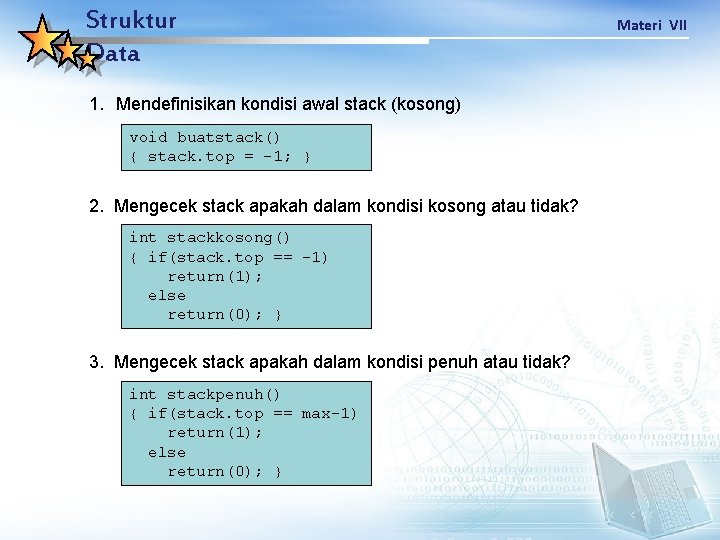 Struktur Data

Materi VII

1. Mendefinisikan kondisi awal stack (kosong)

void buatstack()
{ stack.top = -1; }

2. Mengecek stack apakah dalam kondisi kosong atau tidak?

int stackkosong()
{ if(stack.top == -1)
    return(1);
  else
    return(0); }

3. Mengecek stack apakah dalam kondisi penuh atau tidak?

int stackpenuh()
{ if(stack.top == max-1)
    return(1);
  else
    return(0); }